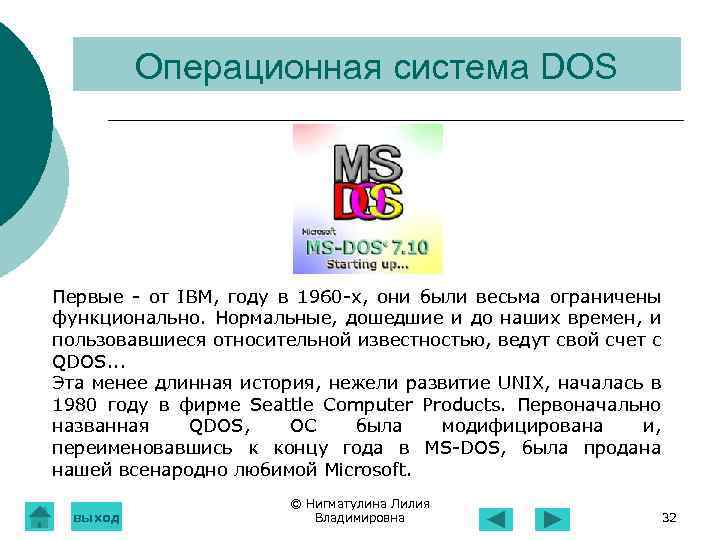 Операционная система DOS

MS DOS

Microsoft
MS-DOS 7.10
Starting up...

Первые - от IBM, году в 1960-х, они были весьма ограничены функционально. Нормальные, дошедшие и до наших времен, и пользовавшиеся относительной известностью, ведут свой счет с QDOS...
Эта менее длинная история, нежели развитие UNIX, началась в 1980 году в фирме Seattle Computer Products. Первоначально названная QDOS, ОС была модифицирована и, переименовавшись к концу года в MS-DOS, была продана нашей всенародно любимой Microsoft.

выход

© Нигматулина Лилия Владимировна

32